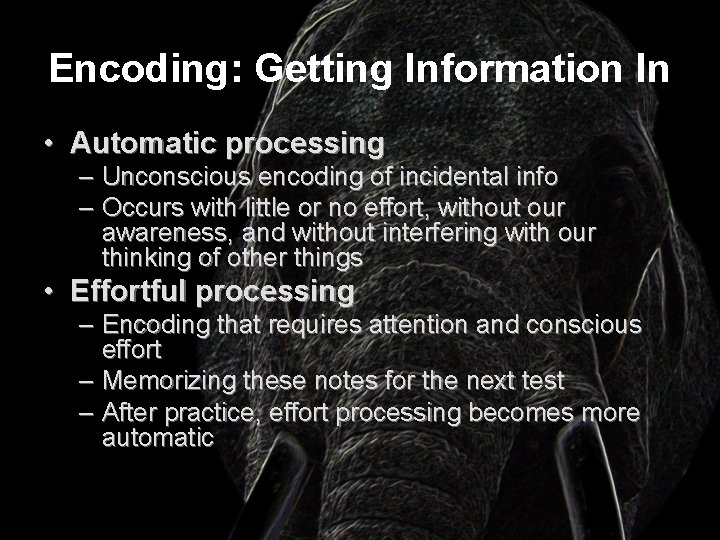 Encoding: Getting Information In

• Automatic processing
– Unconscious encoding of incidental info
– Occurs with little or no effort, without our awareness, and without interfering with our thinking of other things

• Effortful processing
– Encoding that requires attention and conscious effort
– Memorizing these notes for the next test
– After practice, effort processing becomes more automatic